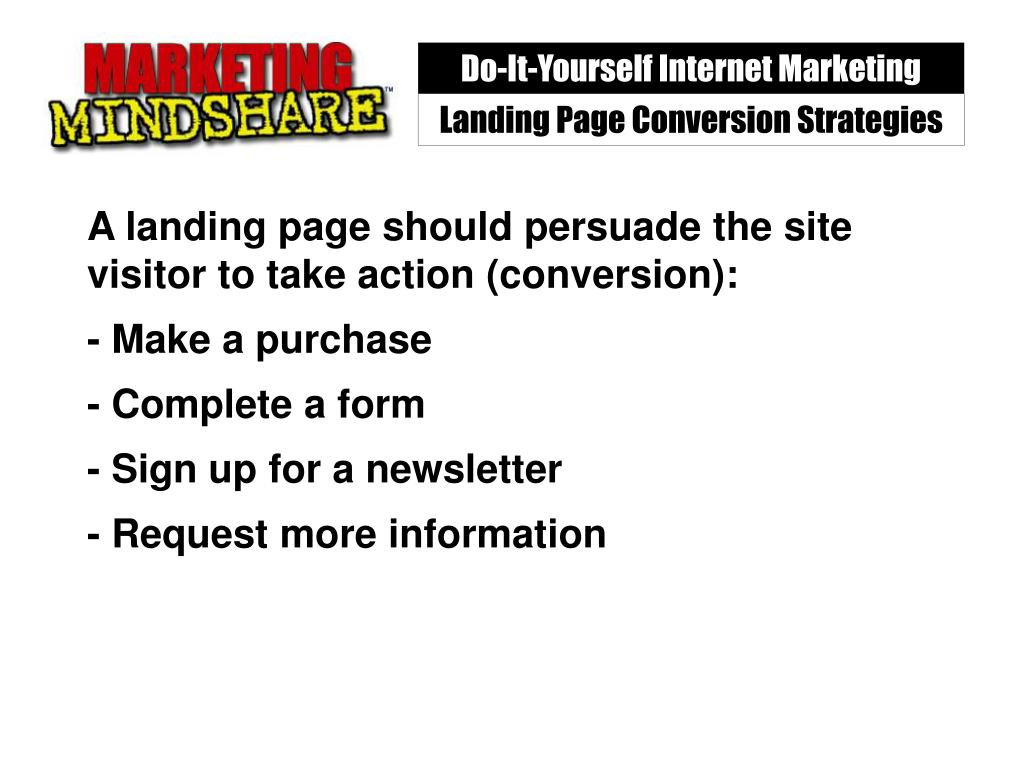 MARKETING MINDSHARE™

Do-It-Yourself Internet Marketing

Landing Page Conversion Strategies

A landing page should persuade the site visitor to take action (conversion):

- Make a purchase

- Complete a form

- Sign up for a newsletter

- Request more information